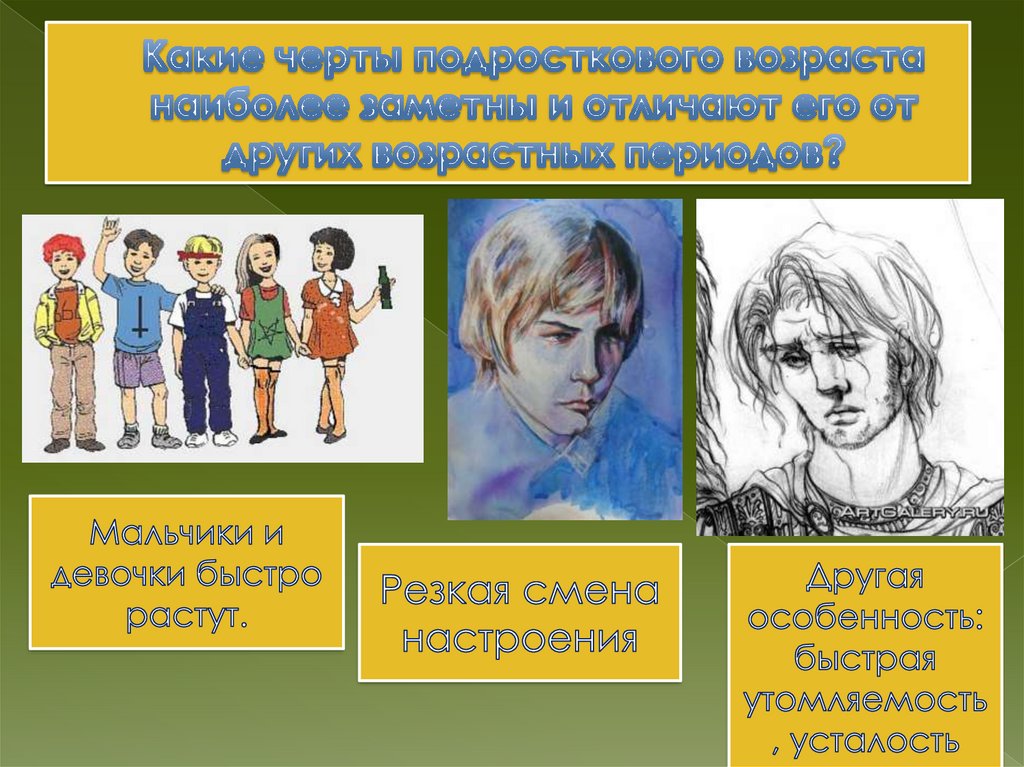 Какие черты подросткового возраста наиболее заметны и отличают его от других возрастных периодов?

ARTGALERY.RU

Мальчики и девочки быстро растут.

Резкая смена настроения

Другая особенность: быстрая утомляемость , усталость